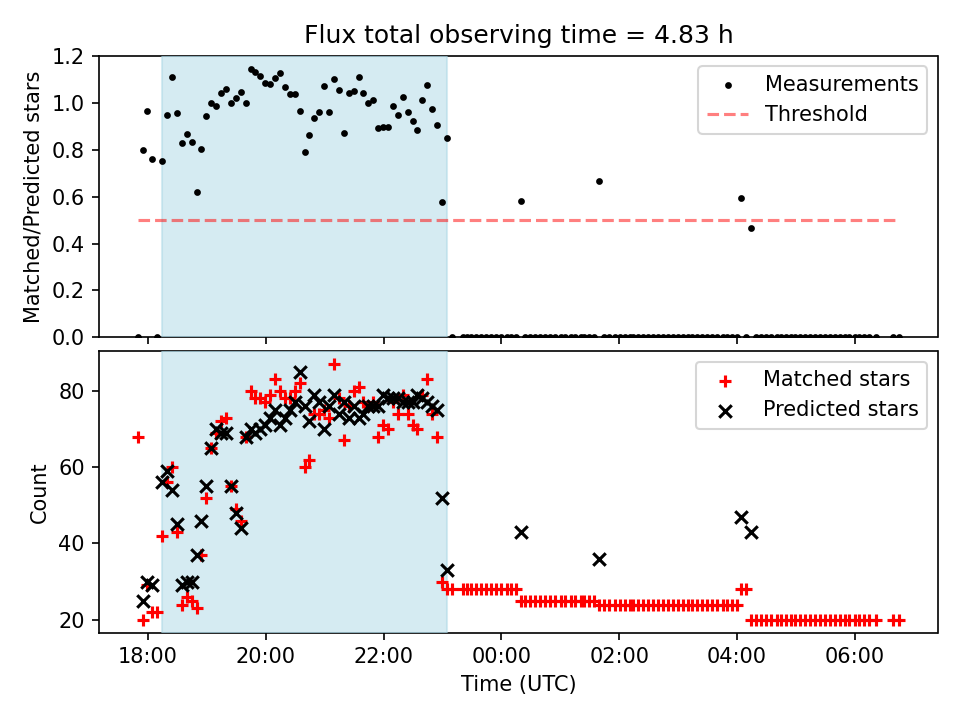 Flux total observing time = 4.83 h

Matched/Predicted stars

1.2
1.0
0.8
0.6
0.4
0.2
0.0

Measurements
Threshold

Count

80
60
40
20

Matched stars
Predicted stars

18:00
20:00
22:00
00:00
02:00
04:00
06:00

Time (UTC)